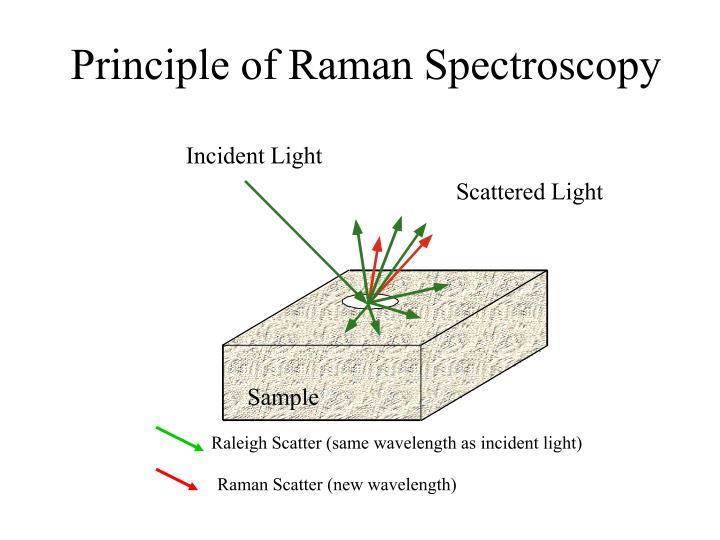 Principle of Raman Spectroscopy

Incident Light

Scattered Light

Sample

Raleigh Scatter (same wavelength as incident light)

Raman Scatter (new wavelength)